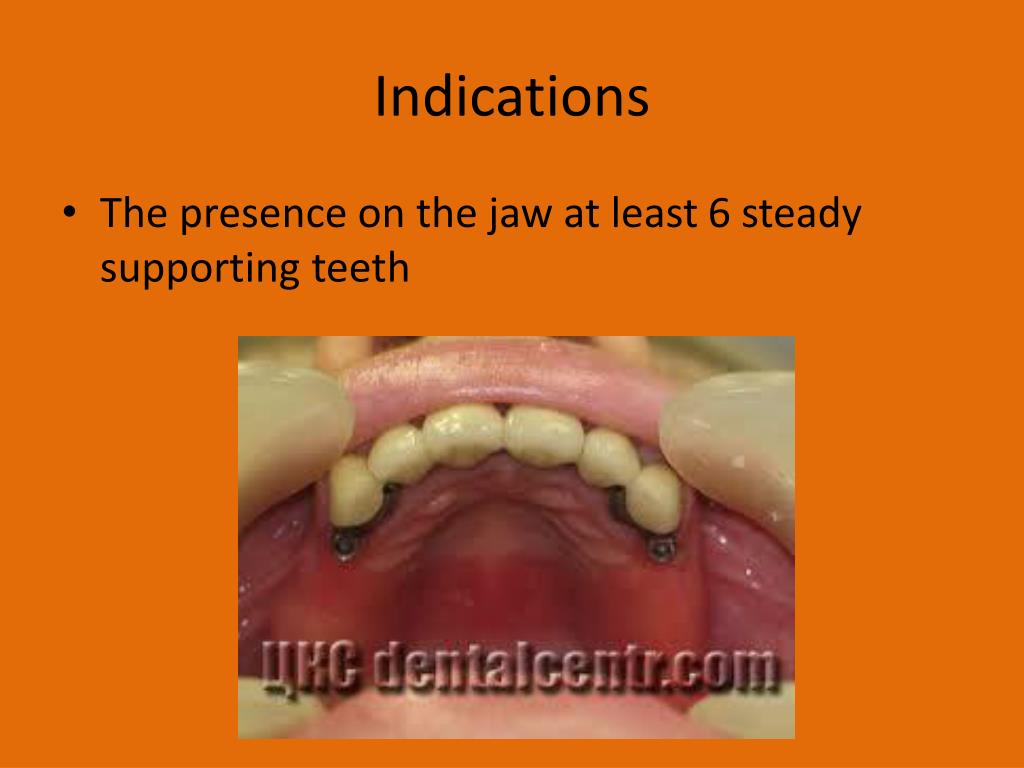 Indications

• The presence on the jaw at least 6 steady supporting teeth

ЦКС dentalcentr.com